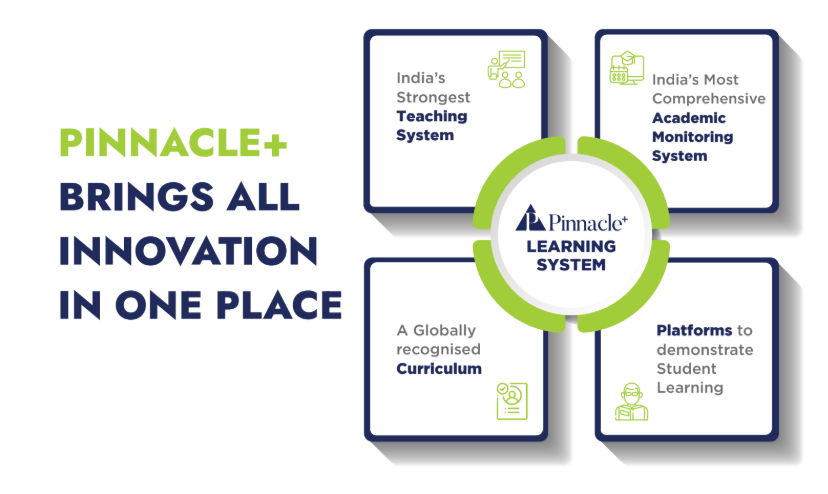 PINNACLE+ BRINGS ALL INNOVATION IN ONE PLACE

India's Strongest Teaching System

India's Most Comprehensive Academic Monitoring System

Pinnacle+ LEARNING SYSTEM

A Globally recognised Curriculum

Platforms to demonstrate Student Learning